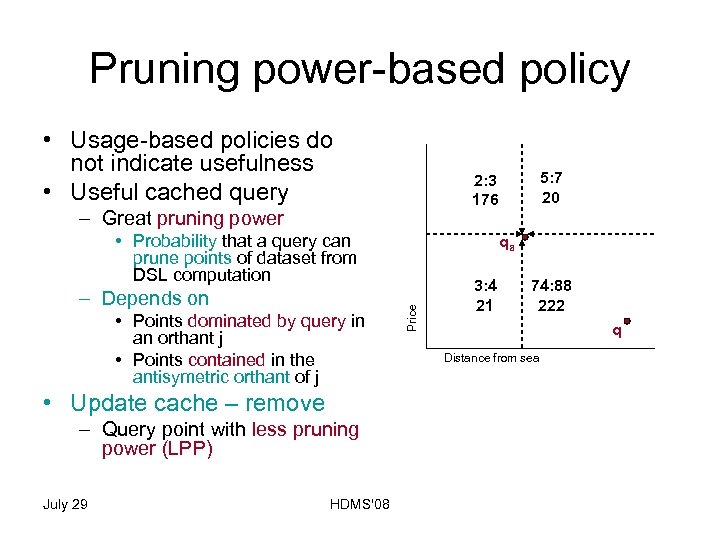 Pruning power-based policy

• Usage-based policies do not indicate usefulness
• Useful cached query
– Great pruning power
• Probability that a query can prune points of dataset from DSL computation
– Depends on
• Points dominated by query in an orthant j
• Points contained in the antisymetric orthant of j
• Update cache – remove
– Query point with less pruning power (LPP)

2:3
176

5:7
20

$q_a$

3:4
21

74:88
222

q

Price

Distance from sea

July 29

HDMS'08